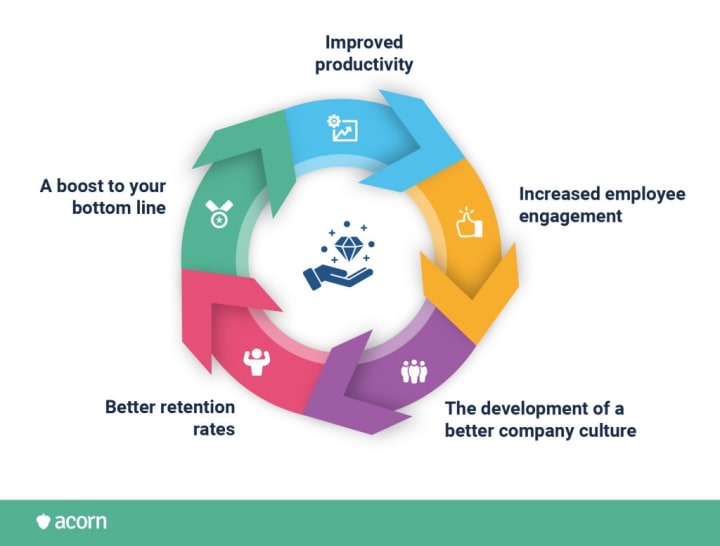 Improved productivity

Increased employee engagement

The development of a better company culture

Better retention rates

A boost to your bottom line

acorn